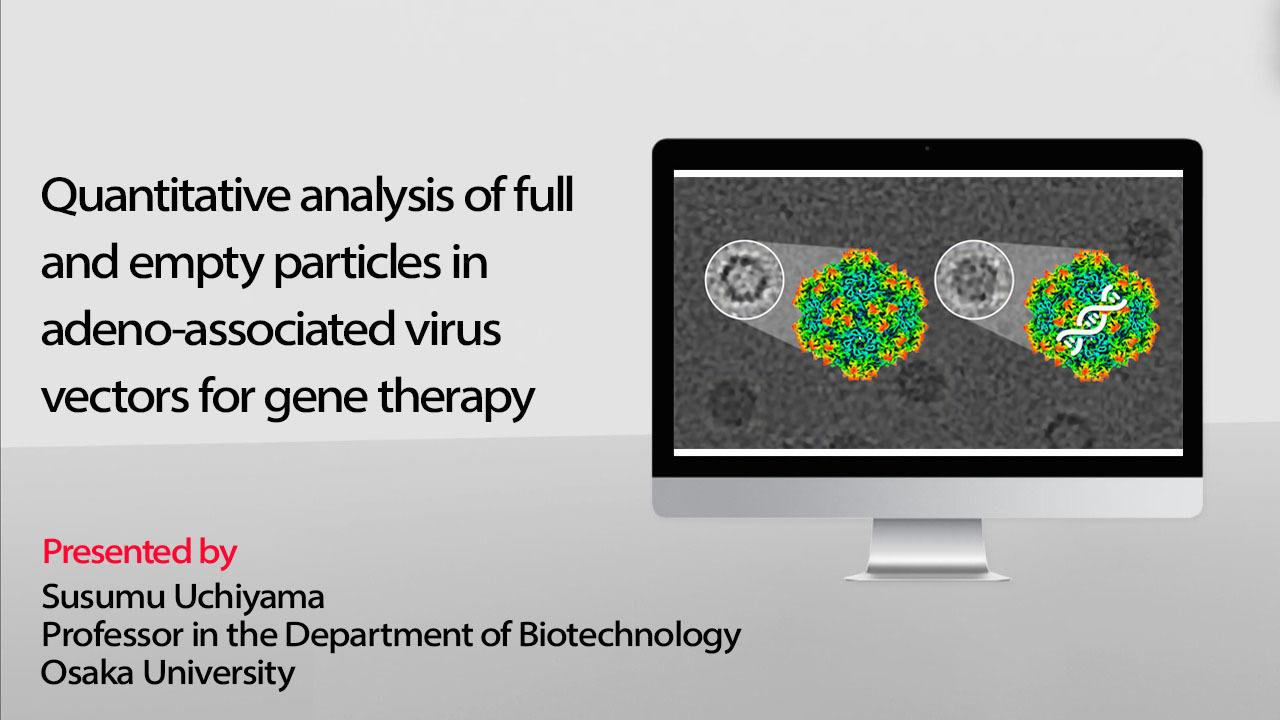 Quantitative analysis of full and empty particles in adeno-associated virus vectors for gene therapy

Presented by
Susumu Uchiyama
Professor in the Department of Biotechnology
Osaka University